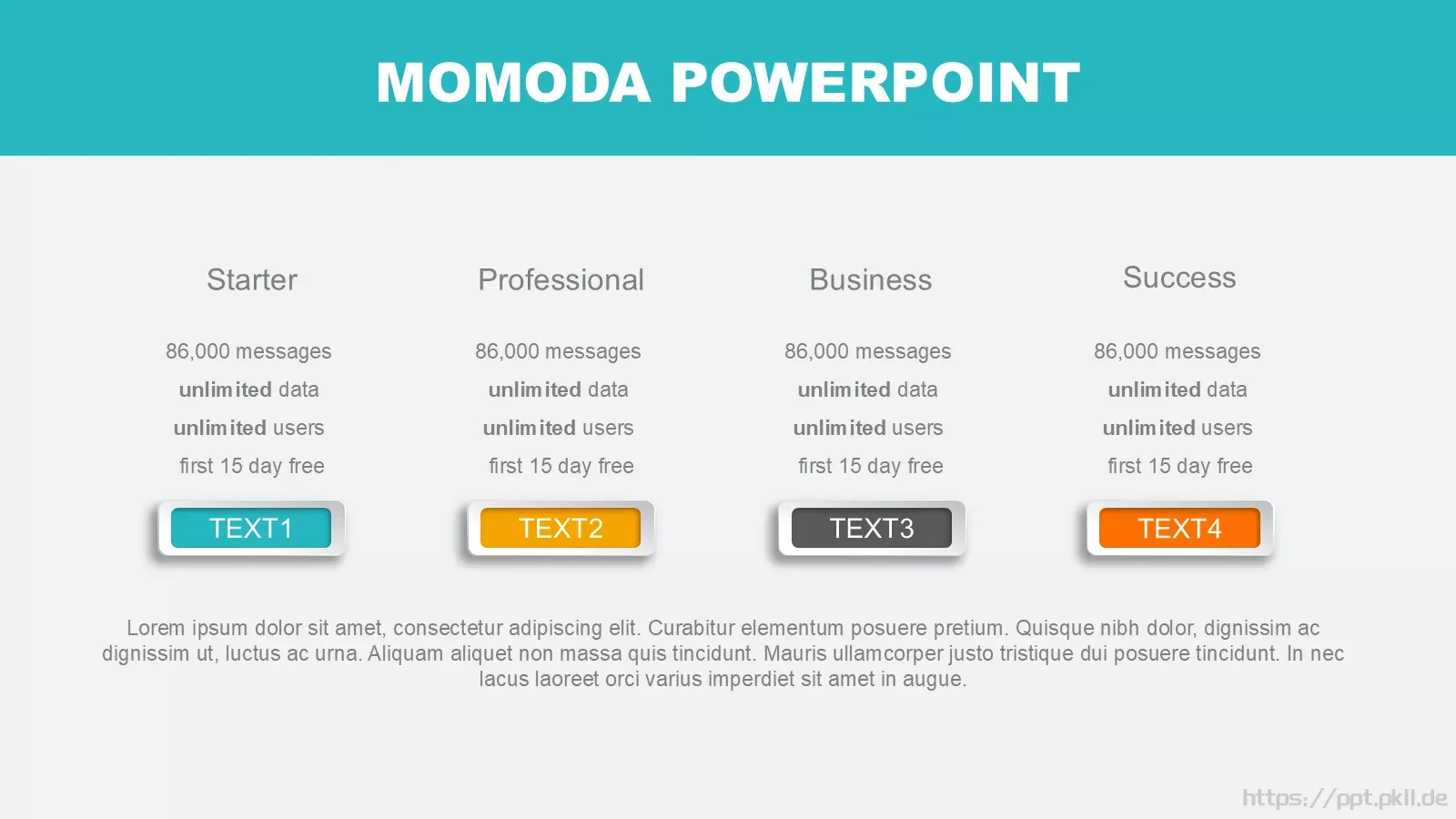 MOMODA POWERPOINT

Starter

86,000 messages
unlimited data
unlimited users
first 15 day free

TEXT1

Professional

86,000 messages
unlimited data
unlimited users
first 15 day free

TEXT2

Business

86,000 messages
unlimited data
unlimited users
first 15 day free

TEXT3

Success

86,000 messages
unlimited data
unlimited users
first 15 day free

TEXT4

Lorem ipsum dolor sit amet, consectetur adipiscing elit. Curabitur elementum posuere pretium. Quisque nibh dolor, dignissim ac dignissim ut, luctus ac urna. Aliquam aliquet non massa quis tincidunt. Mauris ullamcorper justo tristique dui posuere tincidunt. In nec lacus laoreet orci varius imperdiet sit amet in augue.

https://ppt.pkll.de